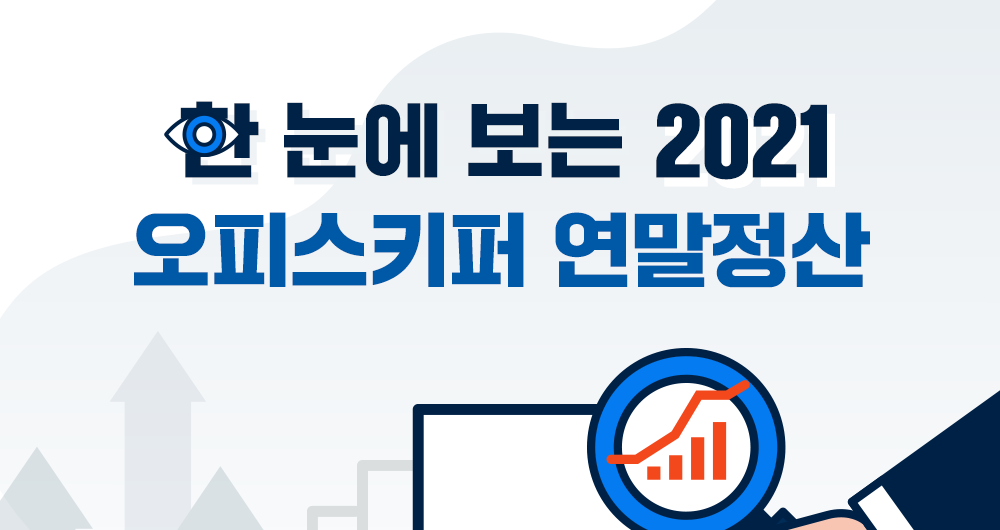 한 눈에 보는 2021
오피스키퍼 연말정산